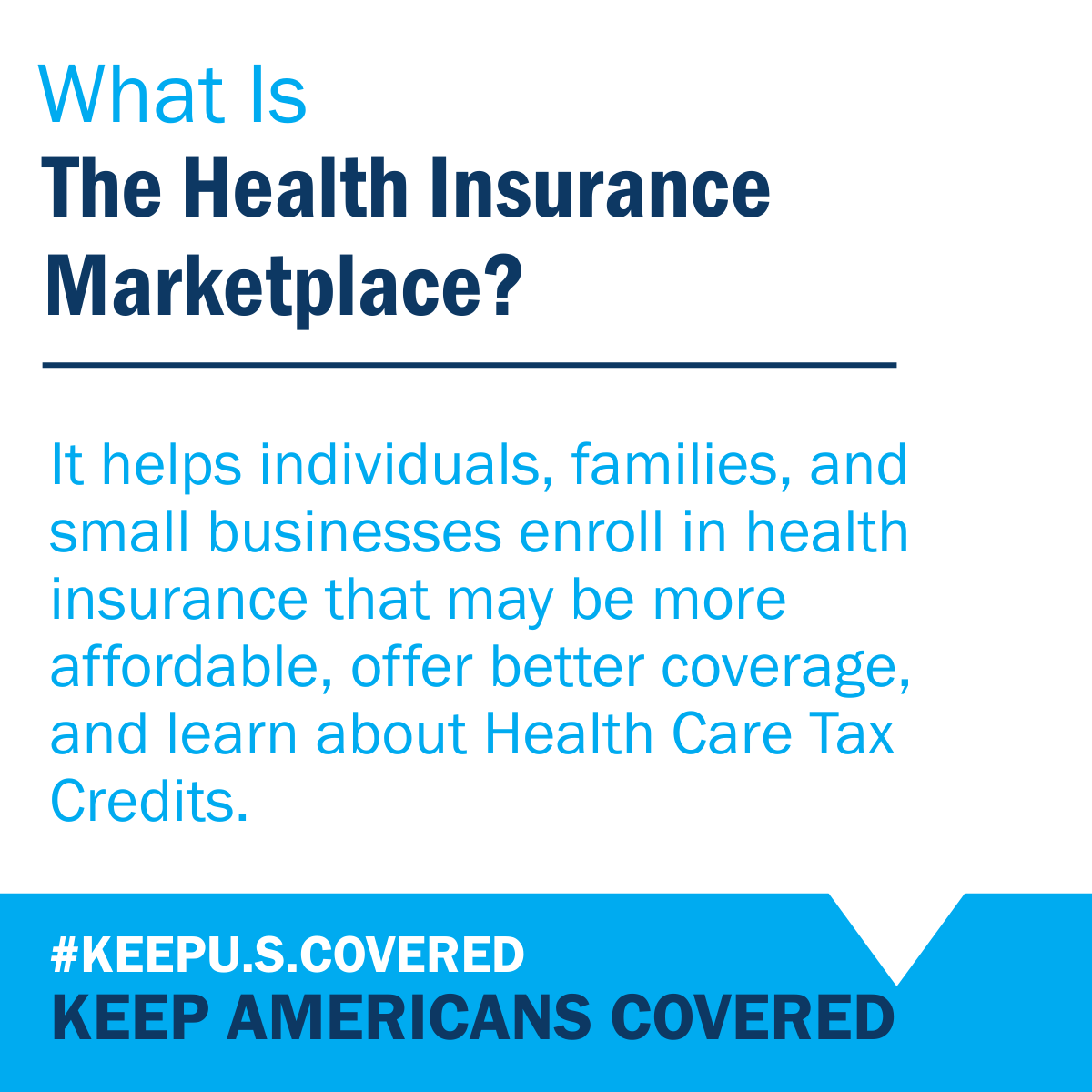 What Is
The Health Insurance Marketplace?

It helps individuals, families, and small businesses enroll in health insurance that may be more affordable, offer better coverage, and learn about Health Care Tax Credits.

#KEEPU.S.COVERED
KEEP AMERICANS COVERED